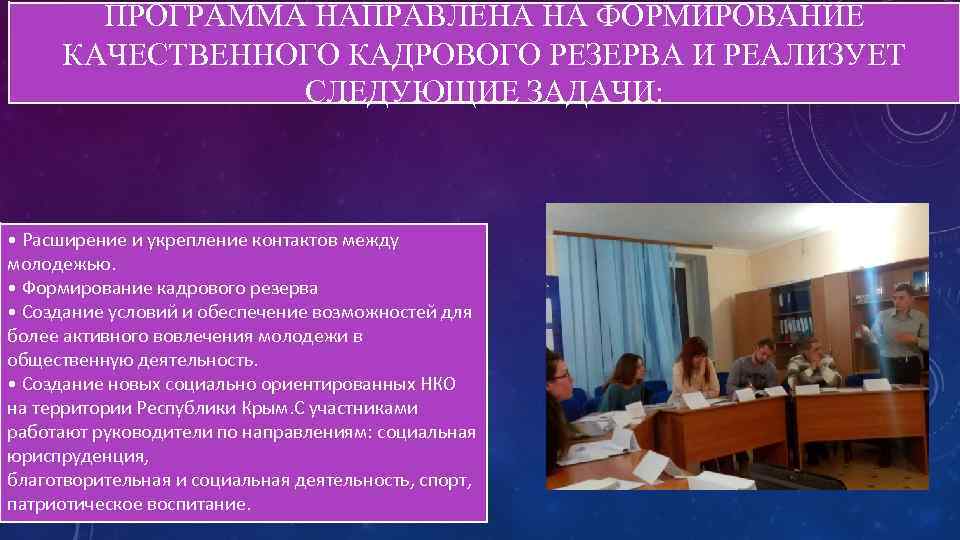 ПРОГРАММА НАПРАВЛЕНА НА ФОРМИРОВАНИЕ КАЧЕСТВЕННОГО КАДРОВОГО РЕЗЕРВА И РЕАЛИЗУЕТ СЛЕДУЮЩИЕ ЗАДАЧИ:

• Расширение и укрепление контактов между молодежью.
• Формирование кадрового резерва
• Создание условий и обеспечение возможностей для более активного вовлечения молодежи в общественную деятельность.
• Создание новых социально ориентированных НКО на территории Республики Крым.С участниками работают руководители по направлениям: социальная юриспруденция,
благотворительная и социальная деятельность, спорт, патриотическое воспитание.